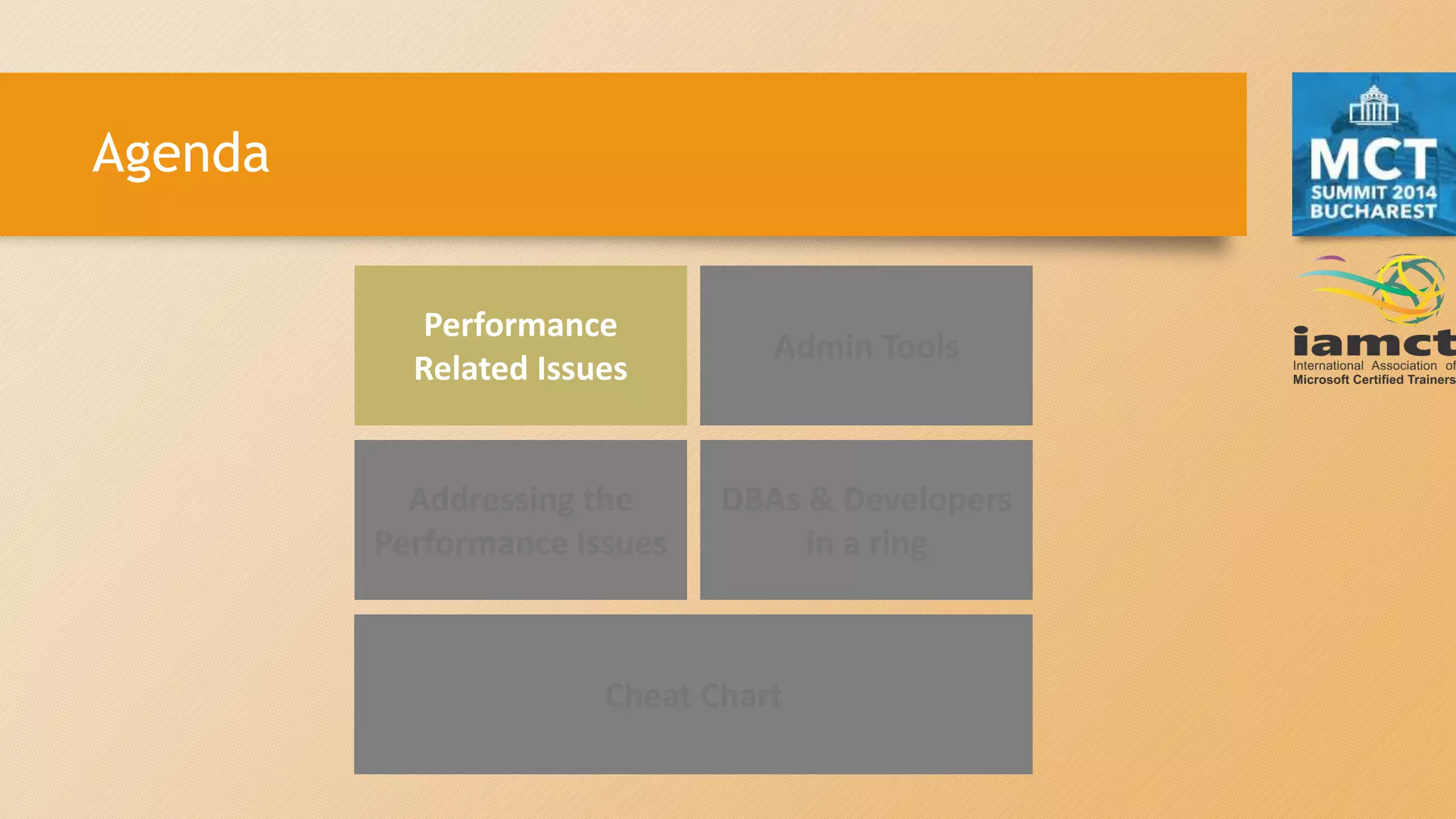 Agenda

MCT SUMMIT 2014 BUCHAREST

iamct
International Association of Microsoft Certified Trainers

Performance Related Issues

Admin Tools

Addressing the Performance Issues

DBAs & Developers in a ring

Cheat Chart